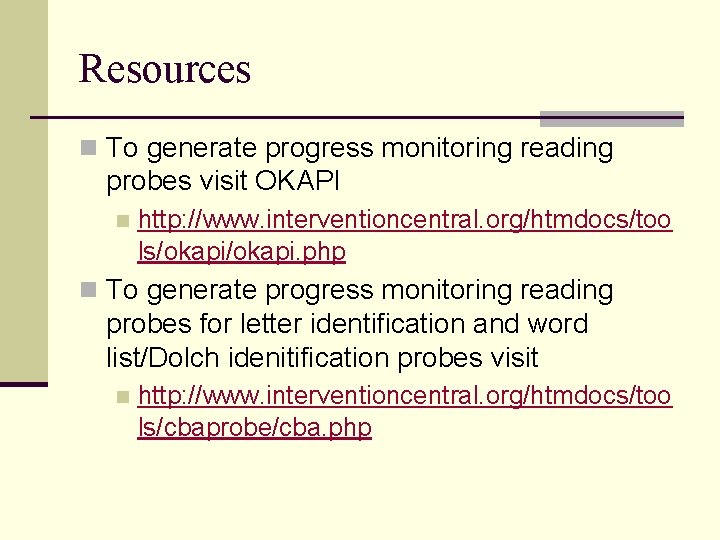 Resources

To generate progress monitoring reading probes visit OKAPI

http://www.interventioncentral.org/htmdocs/tools/okapi/okapi.php

To generate progress monitoring reading probes for letter identification and word list/Dolch idenitification probes visit

http://www.interventioncentral.org/htmdocs/tools/cbaprobe/cba.php